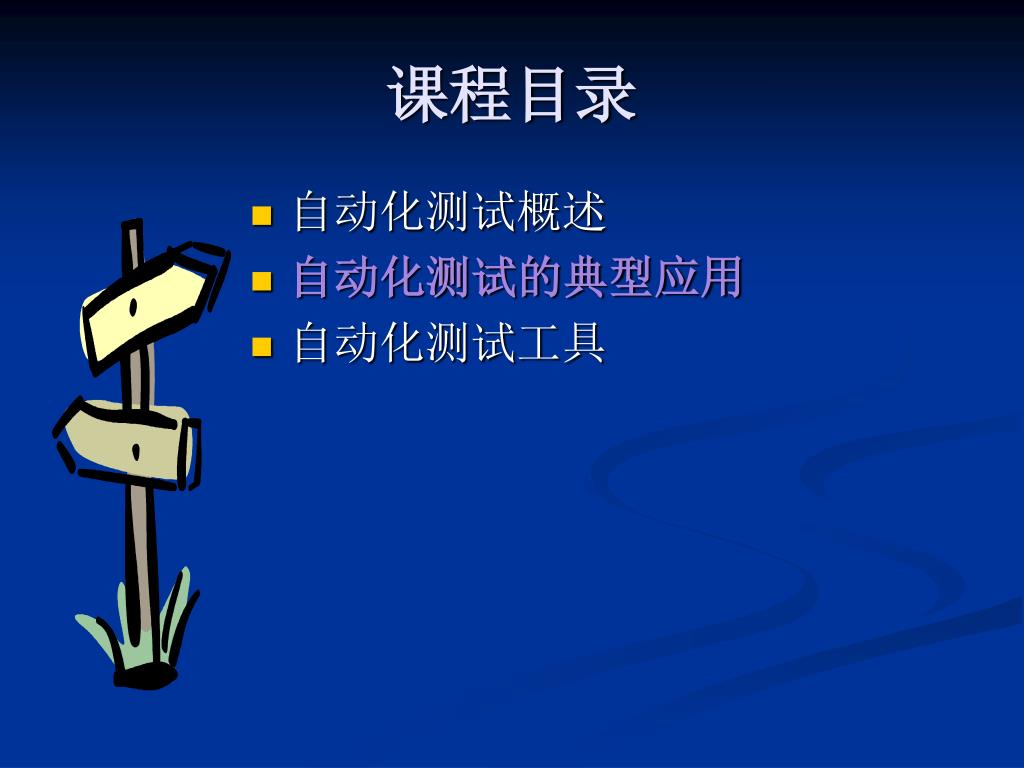 课程目录

- 自动化测试概述
- 自动化测试的典型应用
- 自动化测试工具